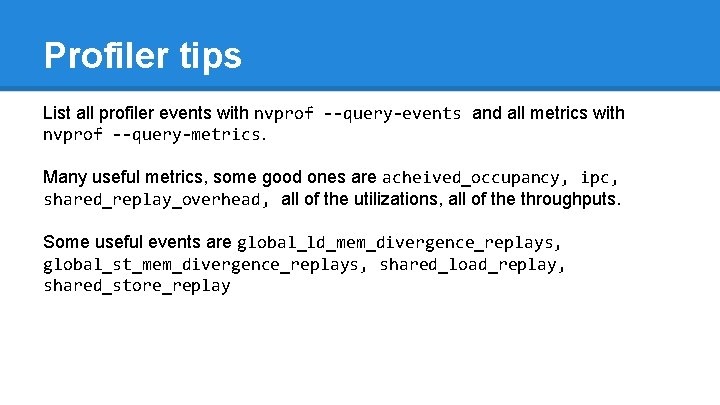 Profiler tips

List all profiler events with nvprof --query-events and all metrics with nvprof --query-metrics.

Many useful metrics, some good ones are acheived_occupancy, ipc, shared_replay_overhead, all of the utilizations, all of the throughputs.

Some useful events are global_ld_mem_divergence_replays, global_st_mem_divergence_replays, shared_load_replay, shared_store_replay